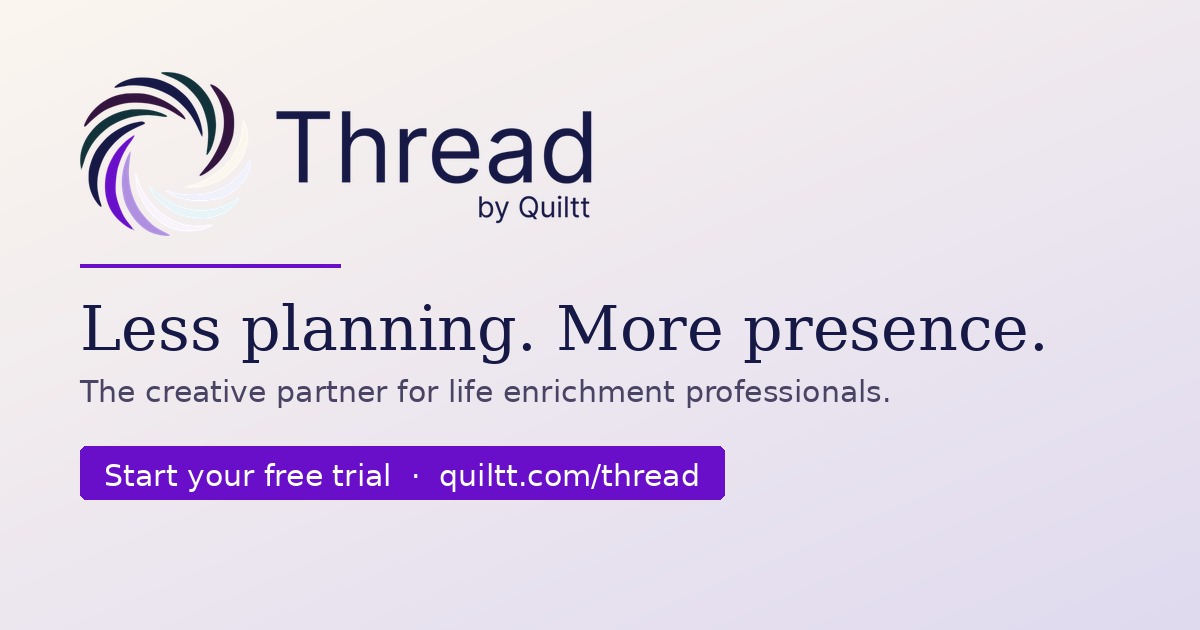 Thread
by Quiltt

Less planning. More presence.

The creative partner for life enrichment professionals.

Start your free trial · quiltt.com/thread